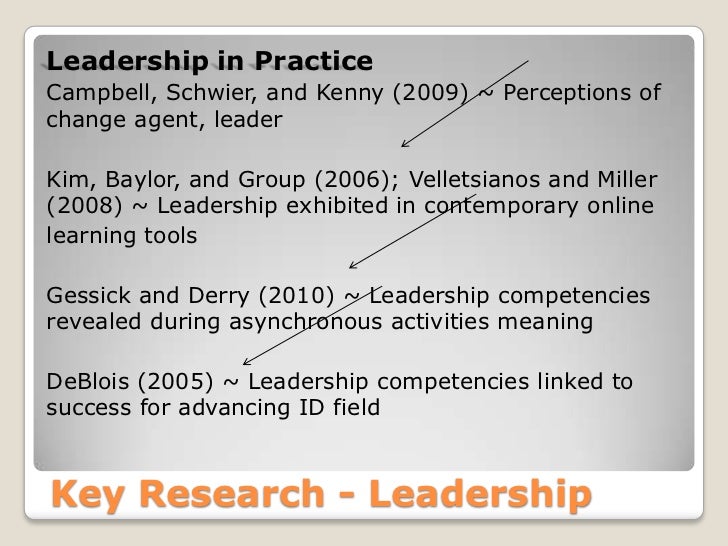 Leadership in Practice

Campbell, Schwier, and Kenny (2009) ~ Perceptions of change agent, leader

Kim, Baylor, and Group (2006); Velletsianos and Miller (2008) ~ Leadership exhibited in contemporary online learning tools

Gessick and Derry (2010) ~ Leadership competencies revealed during asynchronous activities meaning

DeBlois (2005) ~ Leadership competencies linked to success for advancing ID field

Key Research - Leadership